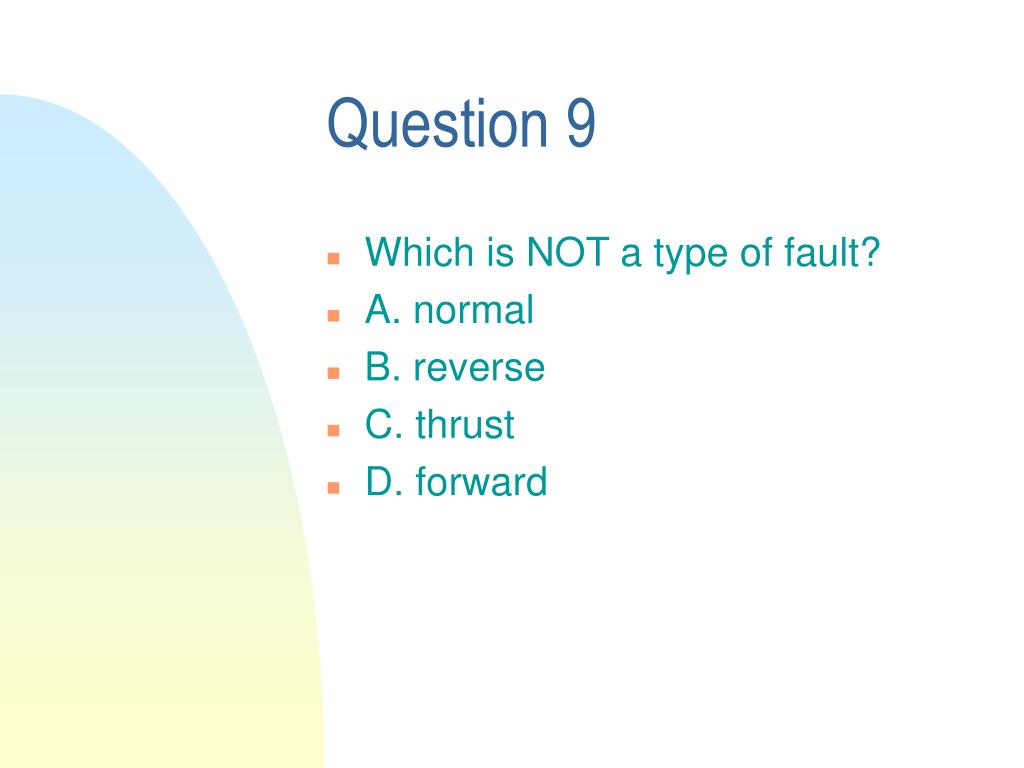 Question 9

- Which is NOT a type of fault?
- A. normal
- B. reverse
- C. thrust
- D. forward